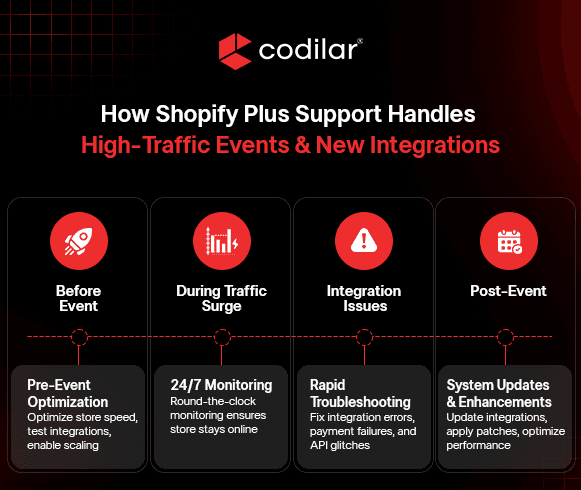 codilar®

How Shopify Plus Support Handles
High-Traffic Events & New Integrations

Before Event

During Traffic Surge

Integration Issues

Post-Event

Pre-Event Optimization
Optimize store speed, test integrations, enable scaling

24/7 Monitoring
Round-the-clock monitoring ensures store stays online

Rapid Troubleshooting
Fix integration errors, payment failures, and API glitches

System Updates & Enhancements
Update integrations, apply patches, optimize performance